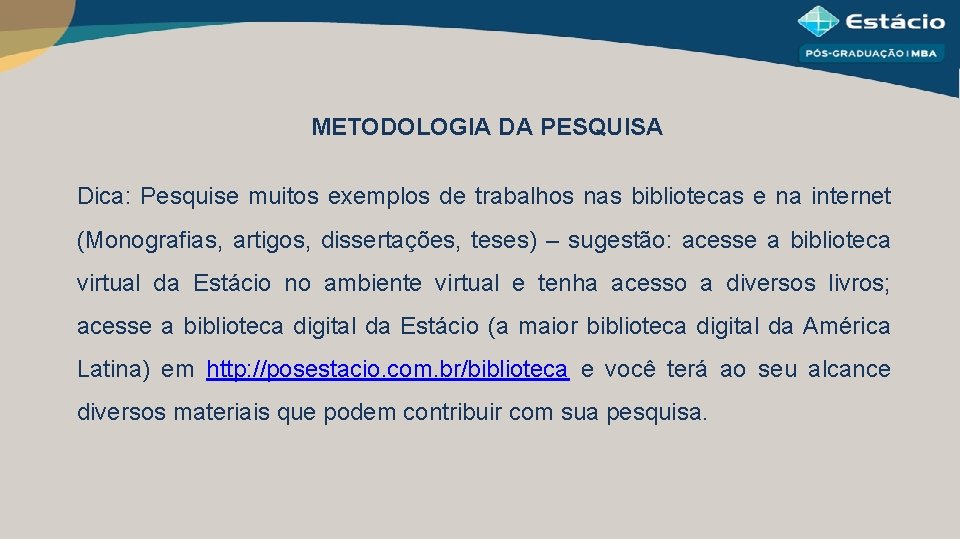 Estácio
PÓS-GRADUAÇÃO | MBA

METODOLOGIA DA PESQUISA

Dica: Pesquise muitos exemplos de trabalhos nas bibliotecas e na internet (Monografias, artigos, dissertações, teses) – sugestão: acesse a biblioteca virtual da Estácio no ambiente virtual e tenha acesso a diversos livros; acesse a biblioteca digital da Estácio (a maior biblioteca digital da América Latina) em http://posestacio.com.br/biblioteca e você terá ao seu alcance diversos materiais que podem contribuir com sua pesquisa.